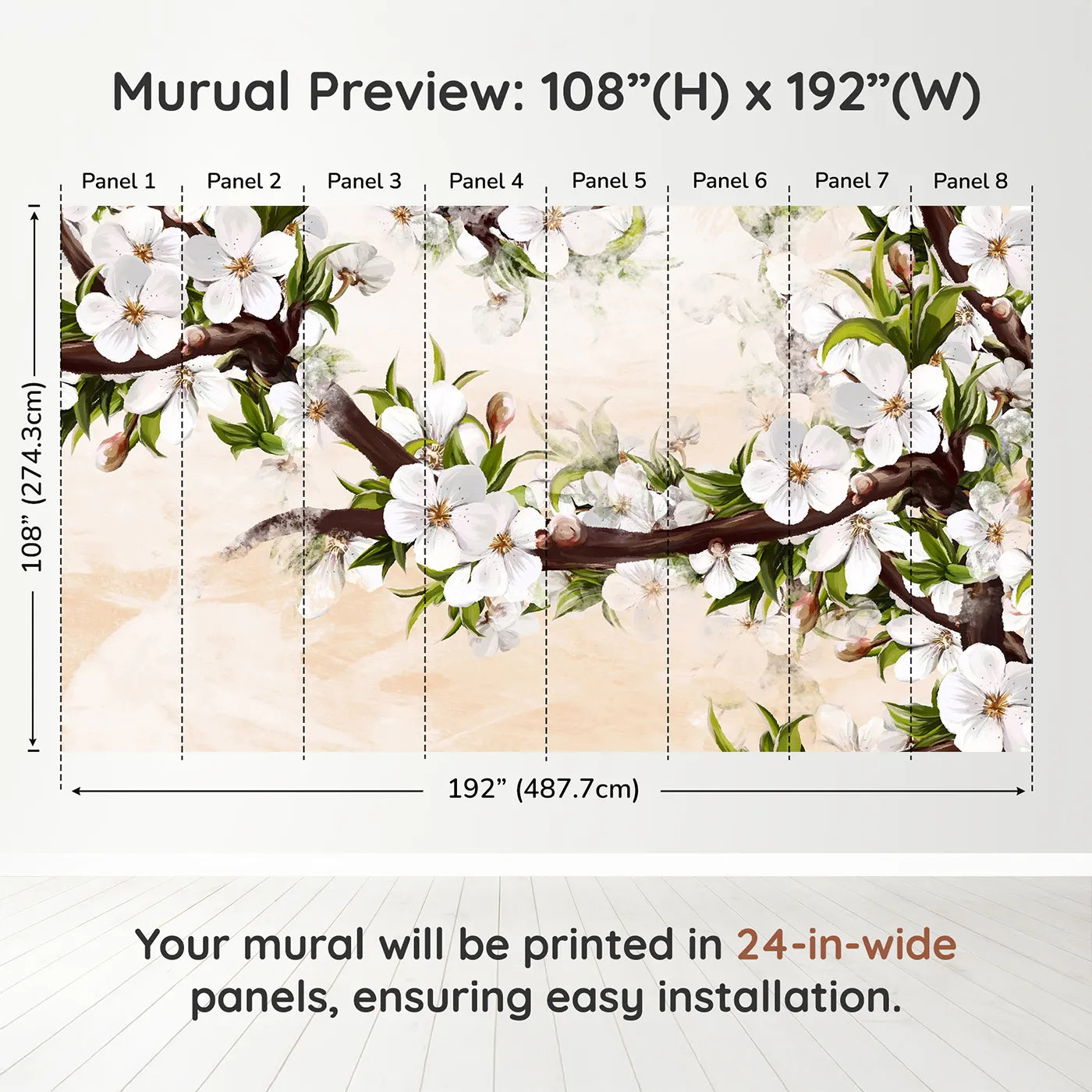 Murual Preview: 108”(H) x 192”(W)

Panel 1 Panel 2 Panel 3 Panel 4 Panel 5 Panel 6 Panel 7 Panel 8

108” (274.3cm)

192” (487.7cm)

Your mural will be printed in 24-in-wide panels, ensuring easy installation.